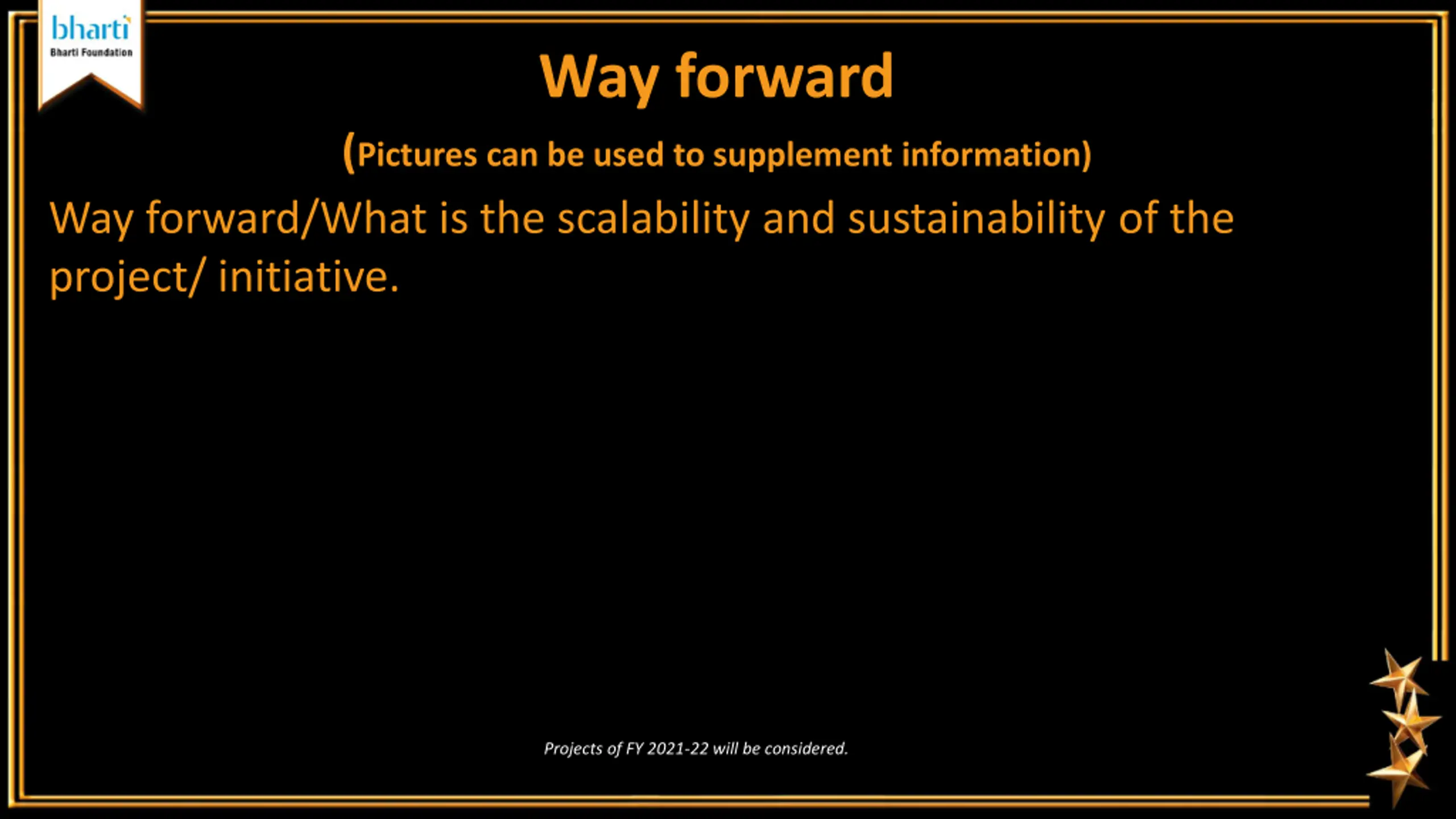 bharti
Bharti Foundation

Way forward

(Pictures can be used to supplement information)

Way forward/What is the scalability and sustainability of the project/ initiative.

Projects of FY 2021-22 will be considered.